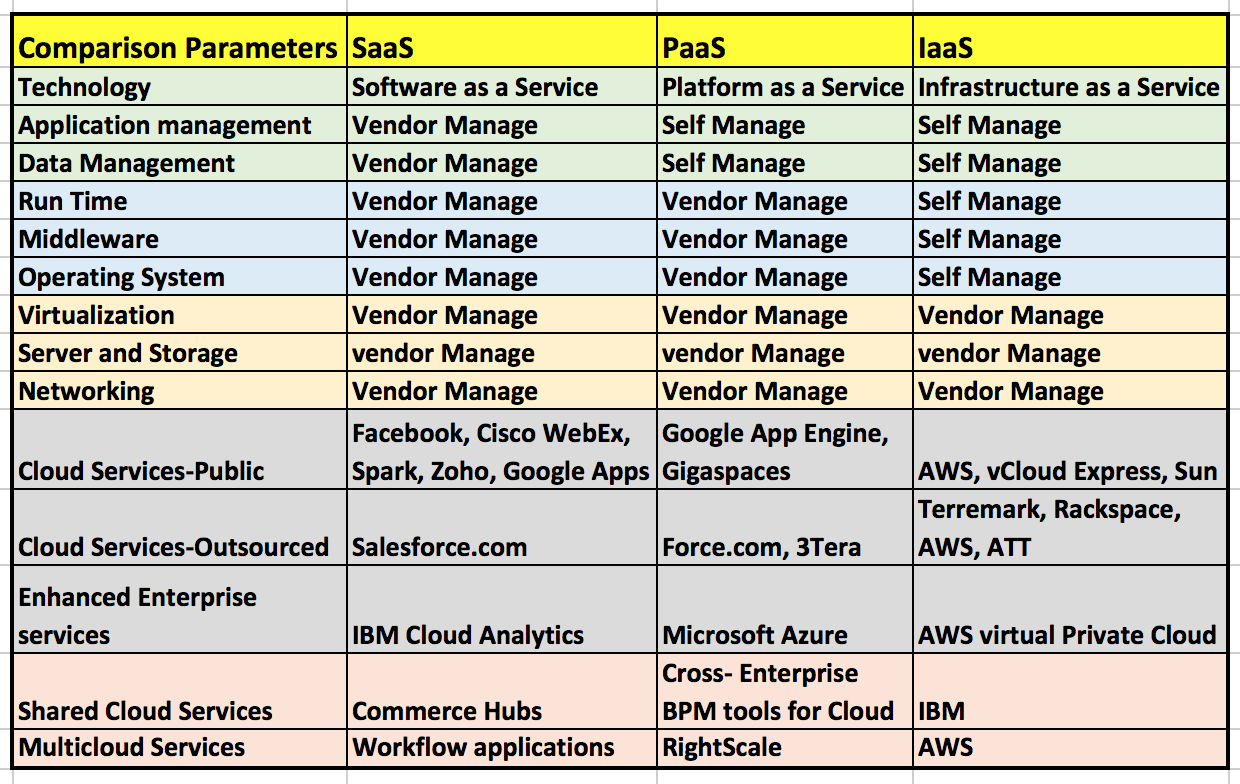 | Comparison Parameters | SaaS | PaaS | IaaS |
|---|---|---|---|
| Technology | Software as a Service | Platform as a Service | Infrastructure as a Service |
| Application management | Vendor Manage | Self Manage | Self Manage |
| Data Management | Vendor Manage | Self Manage | Self Manage |
| Run Time | Vendor Manage | Vendor Manage | Self Manage |
| Middleware | Vendor Manage | Vendor Manage | Self Manage |
| Operating System | Vendor Manage | Vendor Manage | Self Manage |
| Virtualization | Vendor Manage | Vendor Manage | Vendor Manage |
| Server and Storage | vendor Manage | vendor Manage | vendor Manage |
| Networking | Vendor Manage | Vendor Manage | Vendor Manage |
| Cloud Services-Public | Facebook, Cisco WebEx, Spark, Zoho, Google Apps | Google App Engine, Gigaspaces | AWS, vCloud Express, Sun |
| Cloud Services-Outsourced | Salesforce.com | Force.com, 3Tera | Terremark, Rackspace, AWS, ATT |
| Enhanced Enterprise services | IBM Cloud Analytics | Microsoft Azure | AWS virtual Private Cloud |
| Shared Cloud Services | Commerce Hubs | Cross- Enterprise BPM tools for Cloud | IBM |
| Multicloud Services | Workflow applications | RightScale | AWS |